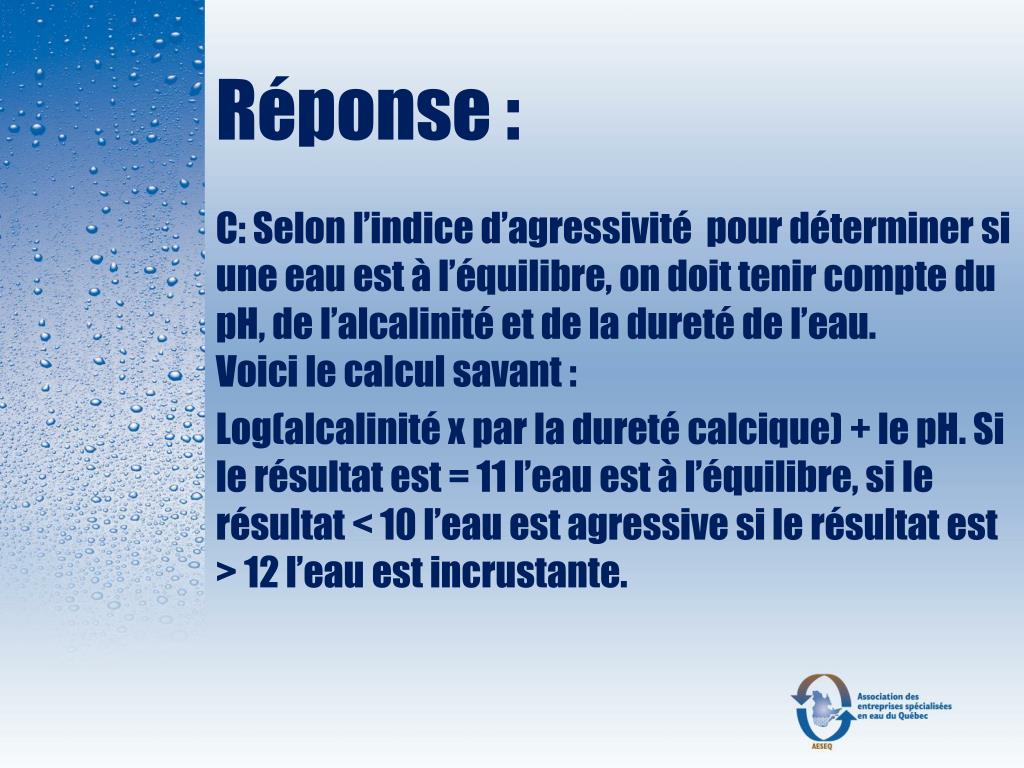 Réponse :

C: Selon l’indice d’agressivité pour déterminer si une eau est à l’équilibre, on doit tenir compte du pH, de l’alcalinité et de la dureté de l’eau.
Voici le calcul savant :

Log(alcalinité x par la dureté calcique) + le pH. Si le résultat est = 11 l’eau est à l’équilibre, si le résultat < 10 l’eau est agressive si le résultat est > 12 l’eau est incrustante.

Association des entreprises spécialisées en eau du Québec
AESEQ